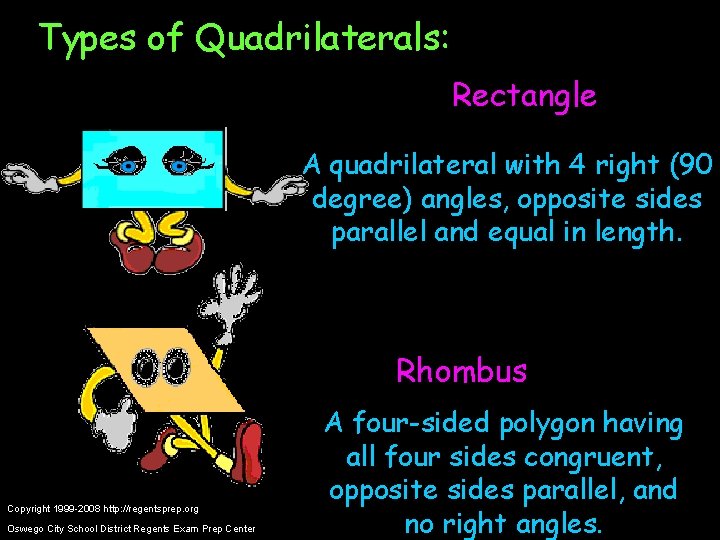 Types of Quadrilaterals:

Rectangle

A quadrilateral with 4 right (90 degree) angles, opposite sides parallel and equal in length.

Rhombus

A four-sided polygon having all four sides congruent, opposite sides parallel, and no right angles.

Copyright 1999-2008 http://regentsprep.org
Oswego City School District Regents Exam Prep Center